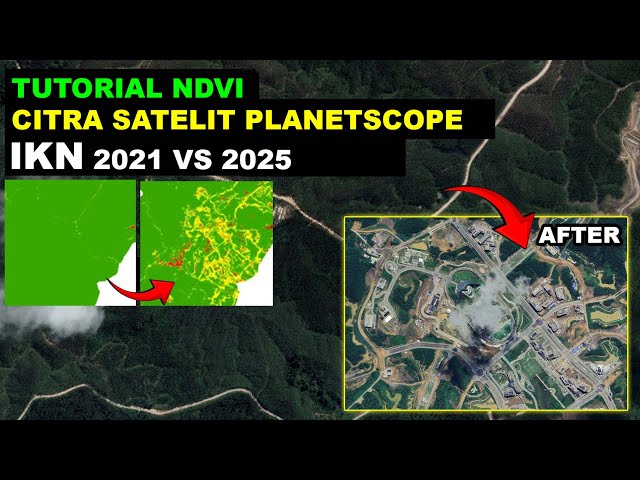 TUTORIAL NDVI
CITRA SATELIT PLANETSCOPE
IKN 2021 VS 2025

AFTER